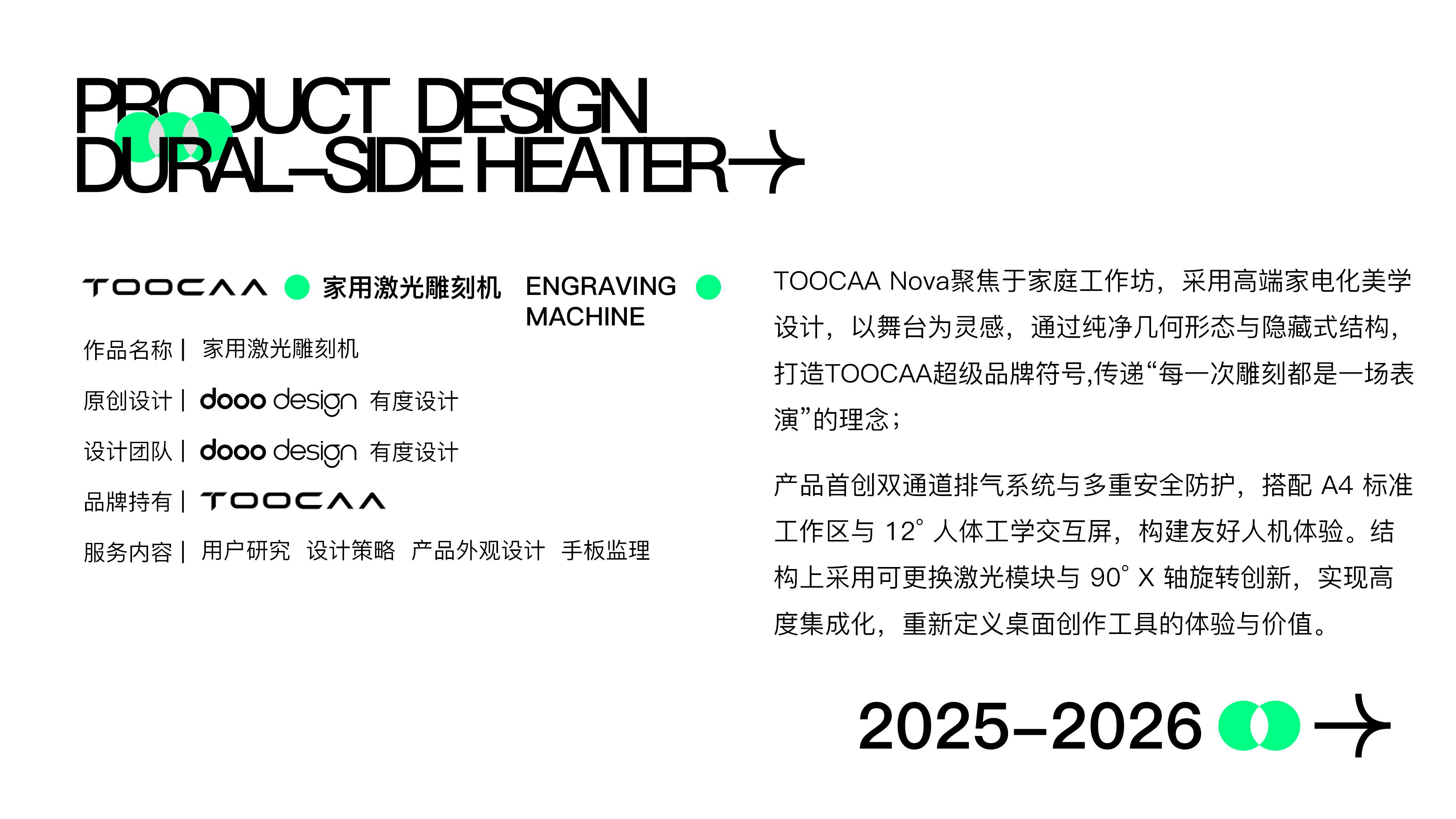 PRODUCT DESIGN
DURAL-SIDE HEATER→

TOOCAA 家用激光雕刻机 ENGRAVING MACHINE

作品名称 | 家用激光雕刻机

原创设计 | dooo design 有度设计

设计团队 | dooo design 有度设计

品牌持有 | TOOCAA

服务内容 | 用户研究 设计策略 产品外观设计 手板监理

TOOCAA Nova聚焦于家庭工作坊，采用高端家电化美学设计，以舞台为灵感，通过纯净几何形态与隐藏式结构，打造TOOCAA超级品牌符号,传递“每一次雕刻都是一场表演”的理念；

产品首创双通道排气系统与多重安全防护，搭配 A4 标准工作区与 12° 人体工学交互屏，构建友好人机体验。结构上采用可更换激光模块与 90° X 轴旋转创新，实现高度集成化，重新定义桌面创作工具的体验与价值。

2025-2026 →